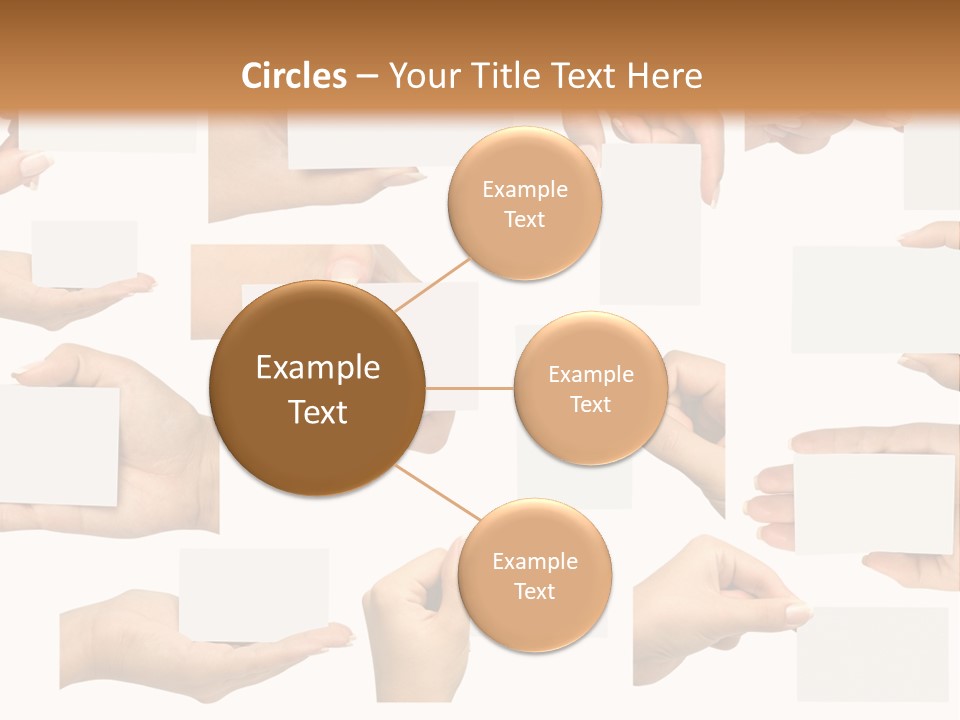 Circles – Your Title Text Here

Example Text

Example Text

Example Text

Example Text